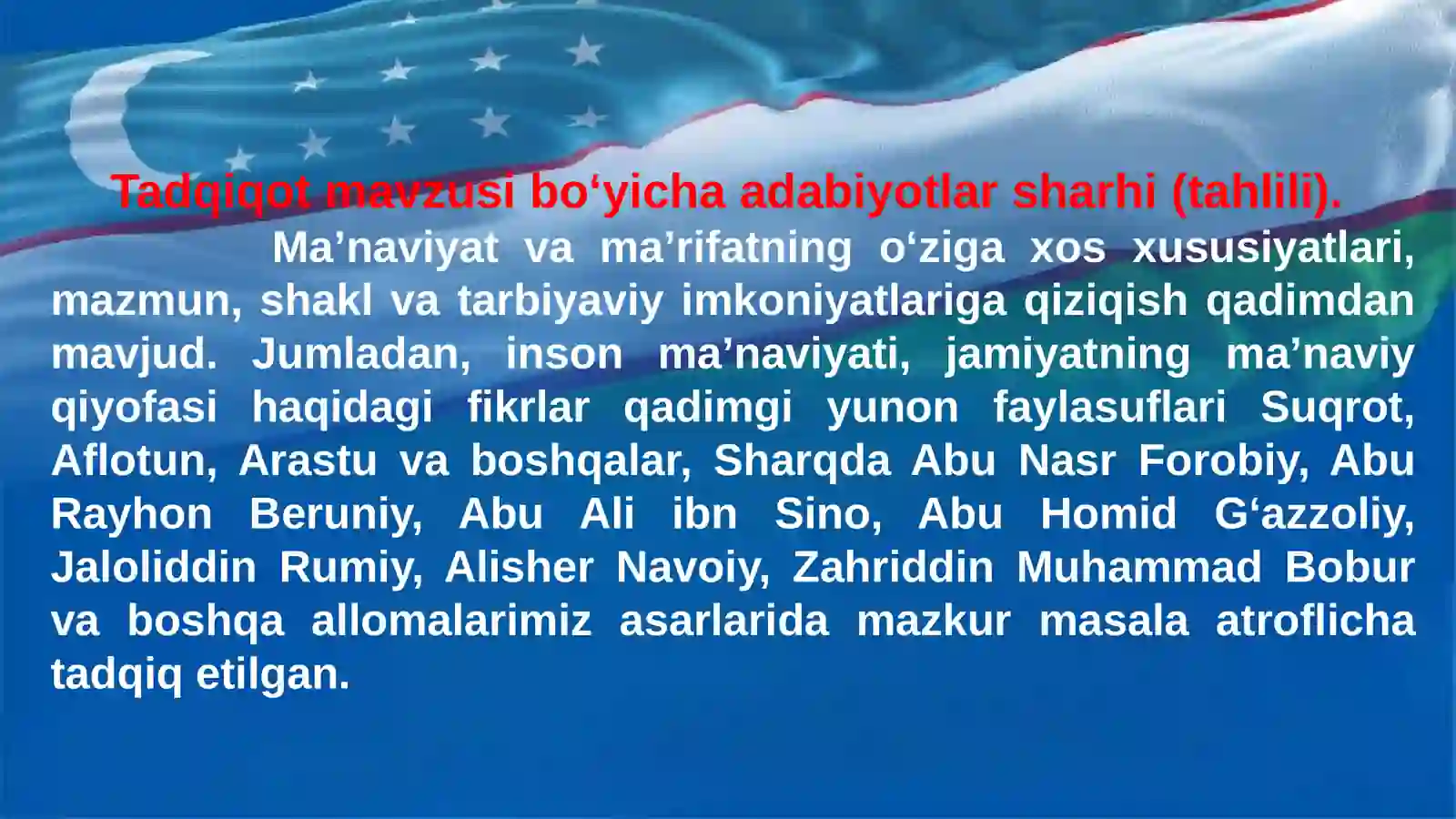 Tadqiqot mavzusi bo‘yicha adabiyotlar sharhi (tahlili).

Ma’naviyat va ma’rifatning o‘ziga xos xususiyatlari, mazmun, shakl va tarbiyaviy imkoniyatlariga qiziqish qadimdan mavjud. Jumladan, inson ma’naviyati, jamiyatning ma’naviy qiyofasi haqidagi fikrlar qadimgi yunon faylasuflari Suqrot, Aflotun, Arastu va boshqalar, Sharqda Abu Nasr Forobiy, Abu Rayhon Beruniy, Abu Ali ibn Sino, Abu Homid G‘azzoliy, Jaloliddin Rumiy, Alisher Navoiy, Zahriddin Muhammad Bobur va boshqa allomalarimiz asarlarida mazkur masala atroflicha tadqiq etilgan.